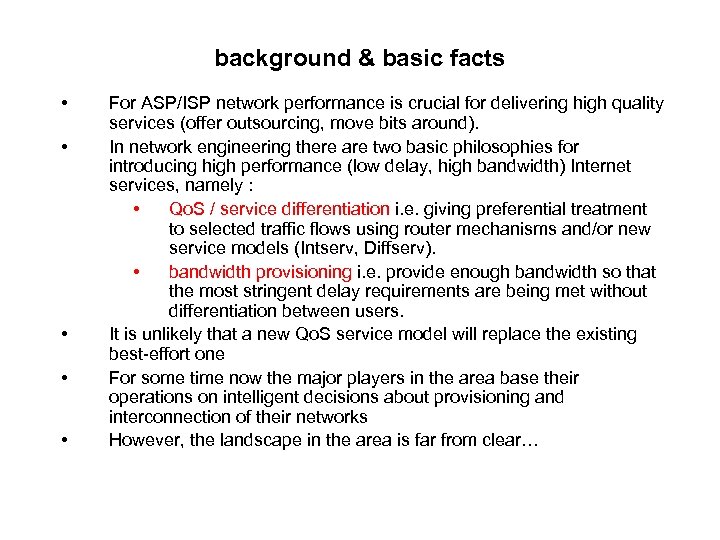 background & basic facts

• For ASP/ISP network performance is crucial for delivering high quality services (offer outsourcing, move bits around).

• In network engineering there are two basic philosophies for introducing high performance (low delay, high bandwidth) Internet services, namely :

• QoS / service differentiation i.e. giving preferential treatment to selected traffic flows using router mechanisms and/or new service models (Intserv, Diffserv).

• bandwidth provisioning i.e. provide enough bandwidth so that the most stringent delay requirements are being met without differentiation between users.

• It is unlikely that a new QoS service model will replace the existing best-effort one

• For some time now the major players in the area base their operations on intelligent decisions about provisioning and interconnection of their networks

• However, the landscape in the area is far from clear…